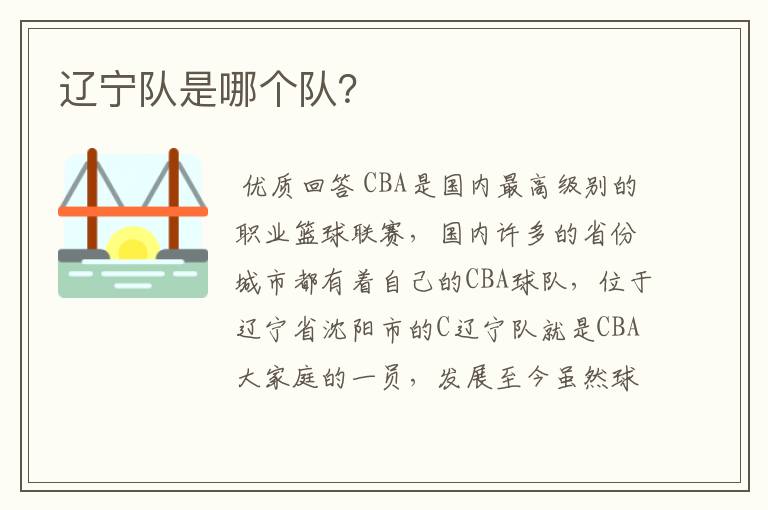 辽宁队是哪个队?

优质回答 CBA是国内最高级别的职业篮球联赛，国内许多的省份城市都有着自己的CBA球队，位于辽宁省沈阳市的C辽宁队就是CBA大家庭的一员，发展至今虽然球